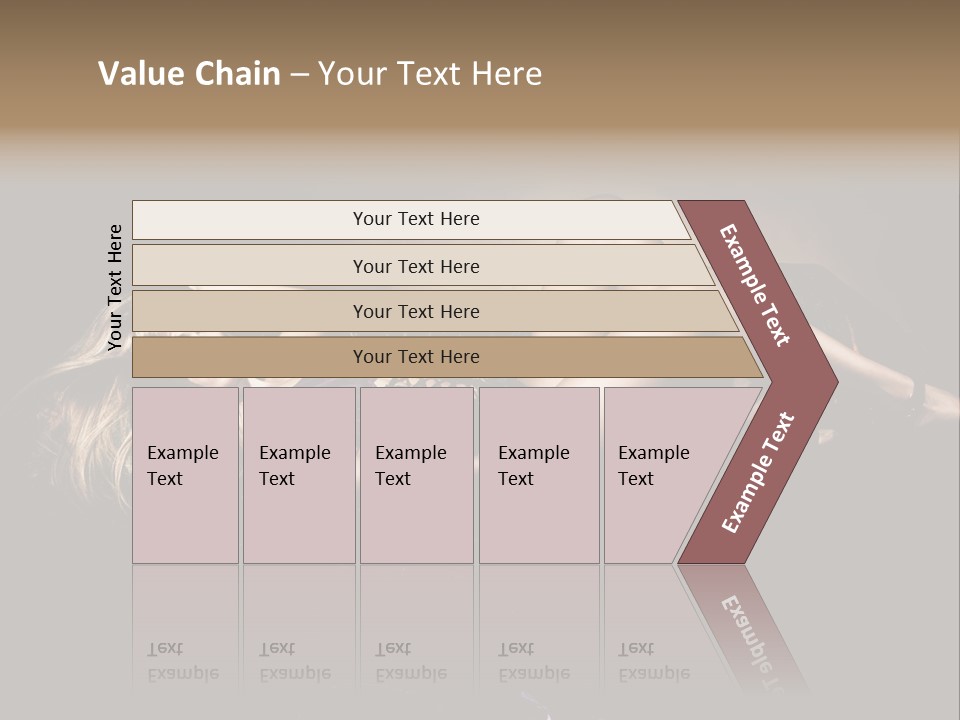 Value Chain – Your Text Here

Your Text Here

Your Text Here

Your Text Here

Your Text Here

Your Text Here

Example Text

Example Text

Example Text

Example Text

Example Text

Example Text

Example Text